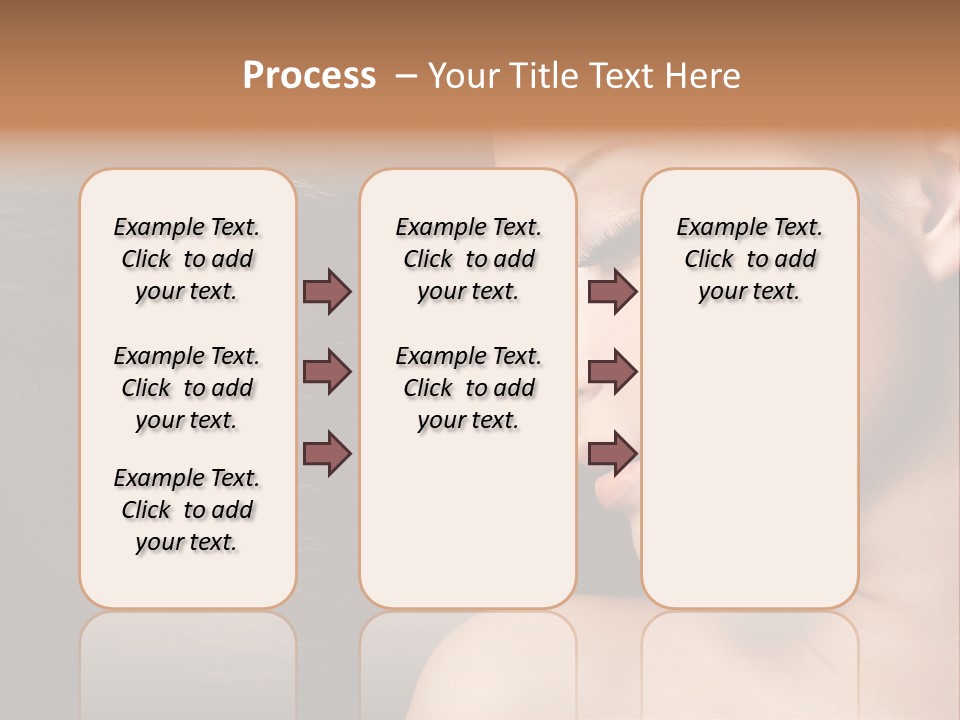 Process – Your Title Text Here

Example Text. Click to add your text.

Example Text. Click to add your text.

Example Text. Click to add your text.

Example Text. Click to add your text.

Example Text. Click to add your text.

Example Text. Click to add your text.